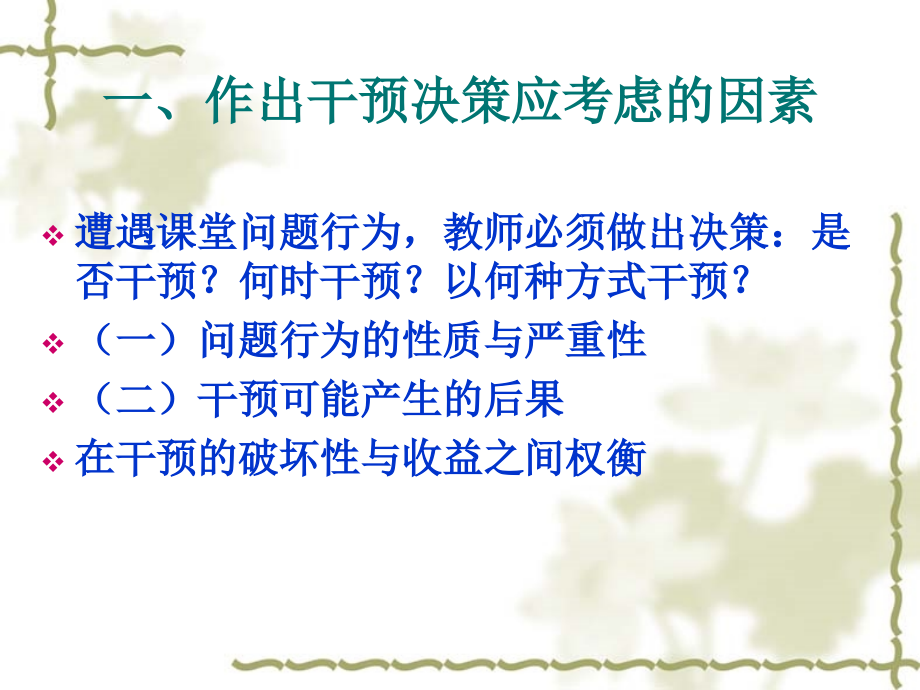 一、作出干预决策应考虑的因素

❖ 遭遇课堂问题行为，教师必须做出决策：是否干预？何时干预？以何种方式干预？

❖ （一）问题行为的性质与严重性

❖ （二）干预可能产生的后果

❖ 在干预的破坏性与收益之间权衡